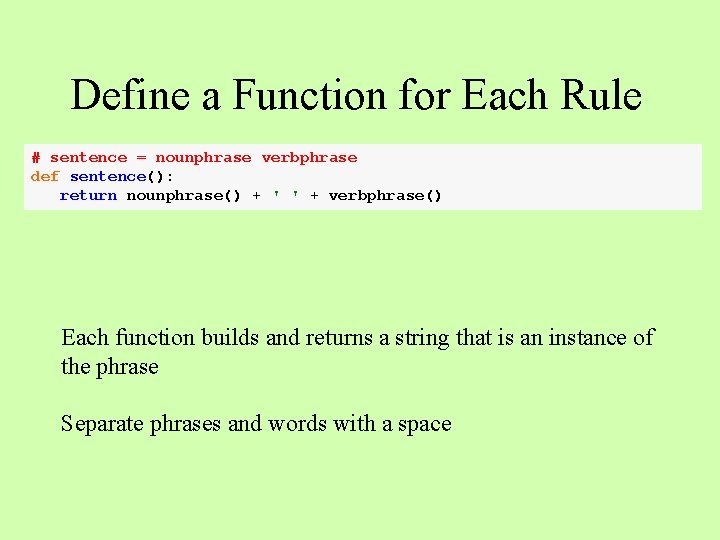 Define a Function for Each Rule

# sentence = nounphrase verbphrase
def sentence():
    return nounphrase() + ' ' + verbphrase()

Each function builds and returns a string that is an instance of the phrase

Separate phrases and words with a space